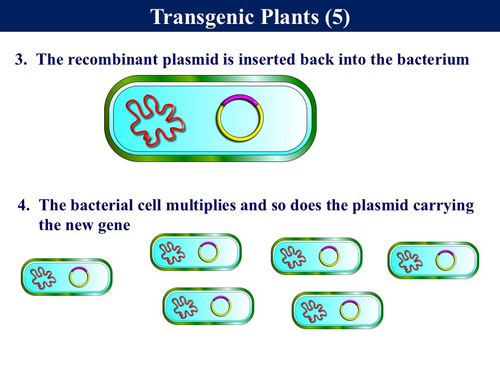 Transgenic Plants (5)

3. The recombinant plasmid is inserted back into the bacterium

4. The bacterial cell multiplies and so does the plasmid carrying the new gene